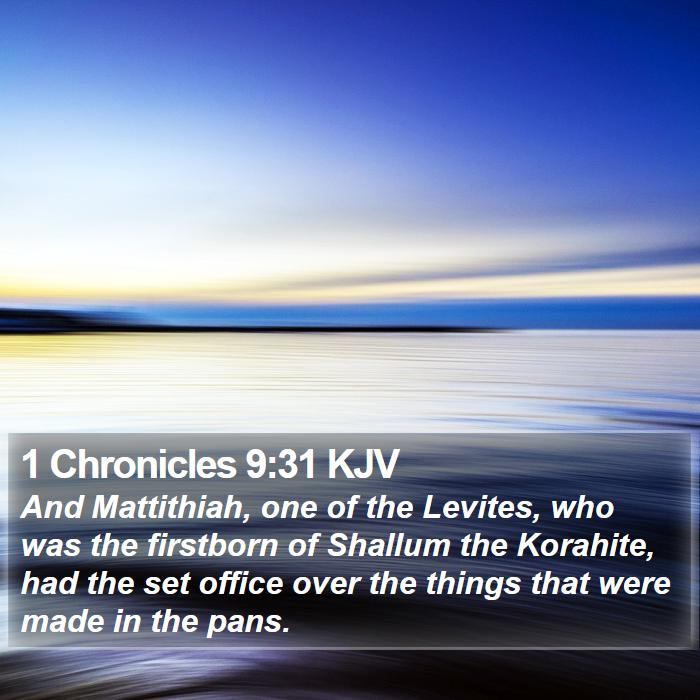 1 Chronicles 9:31 KJV

And Mattithiah, one of the Levites, who was the firstborn of Shallum the Korahite, had the set office over the things that were made in the pans.